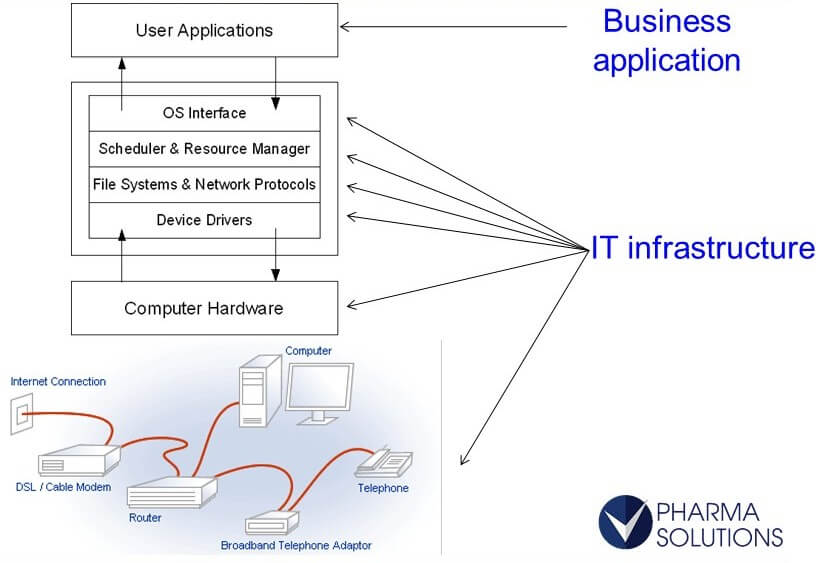 User Applications

Business application

OS Interface

Scheduler & Resource Manager

File Systems & Network Protocols

Device Drivers

IT infrastructure

Computer Hardware

Computer

Internet Connection

DSL / Cable Modem

Router

Telephone

Broadband Telephone Adaptor

PHARMA SOLUTIONS